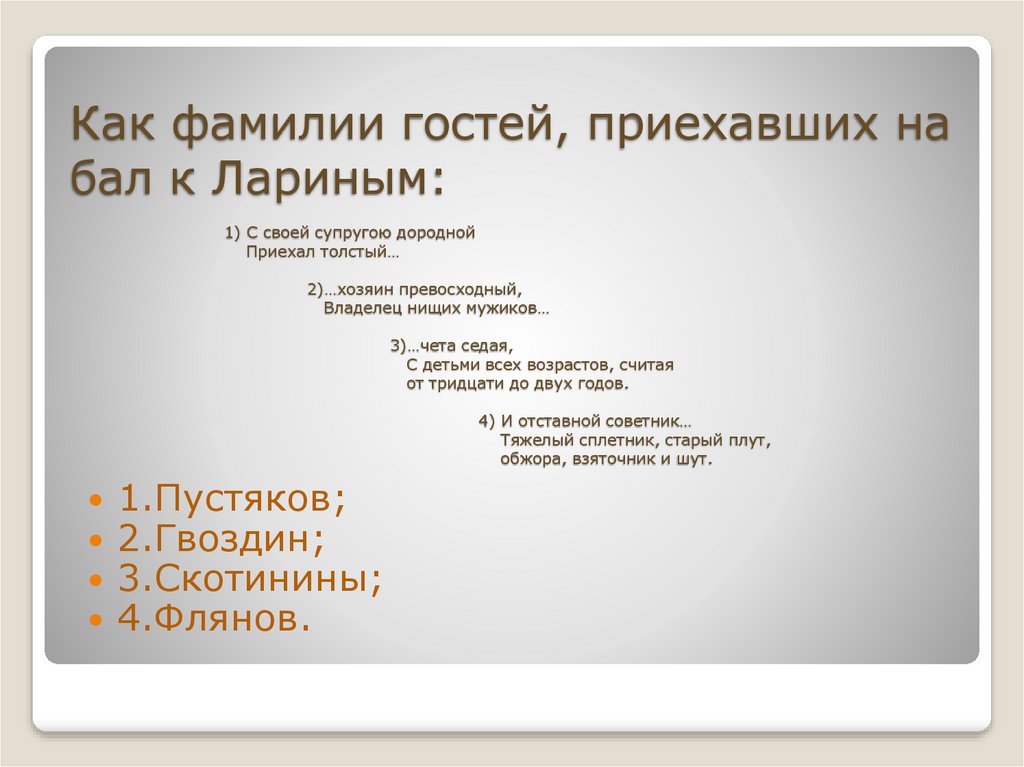 Как фамилии гостей, приехавших на бал к Лариным:

1) С своей супругою дородной
Приехал толстый…

2)…хозяин превосходный,
Владелец нищих мужиков…

3)…чета седая,
С детьми всех возрастов, считая
от тридцати до двух годов.

4) И отставной советник…
Тяжелый сплетник, старый плут,
обжора, взяточник и шут.

• 1.Пустяков;
• 2.Гвоздин;
• 3.Скотинины;
• 4.Флянов.